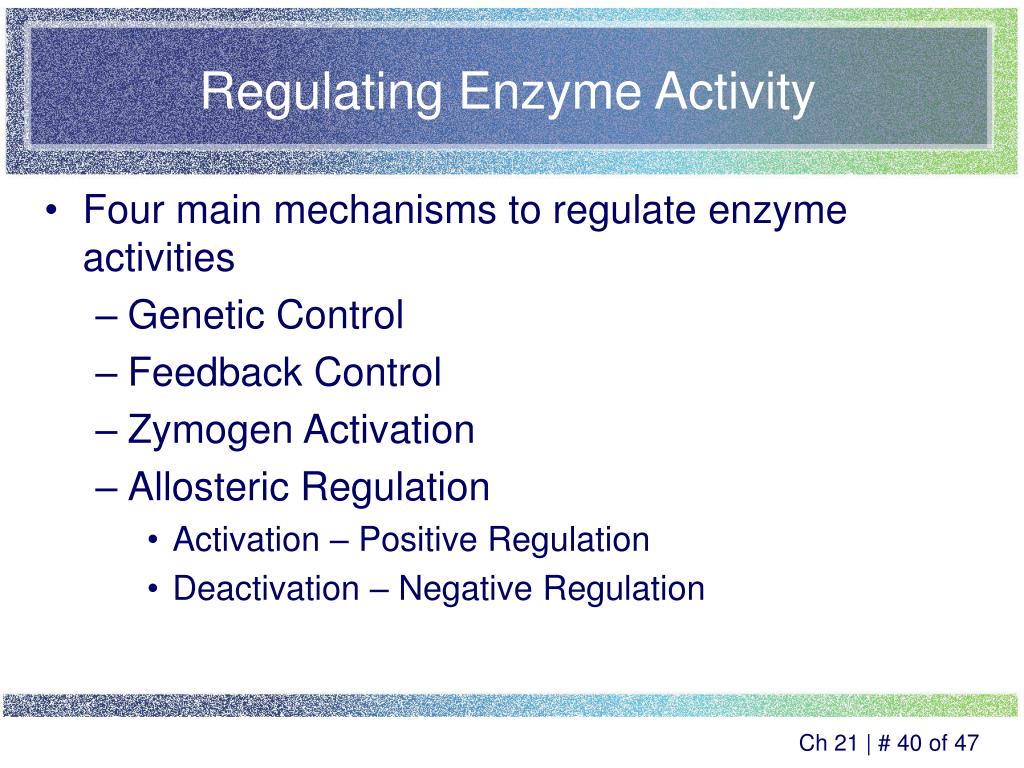 Regulating Enzyme Activity

• Four main mechanisms to regulate enzyme activities
– Genetic Control
– Feedback Control
– Zymogen Activation
– Allosteric Regulation
• Activation – Positive Regulation
• Deactivation – Negative Regulation

Ch 21 | # 40 of 47